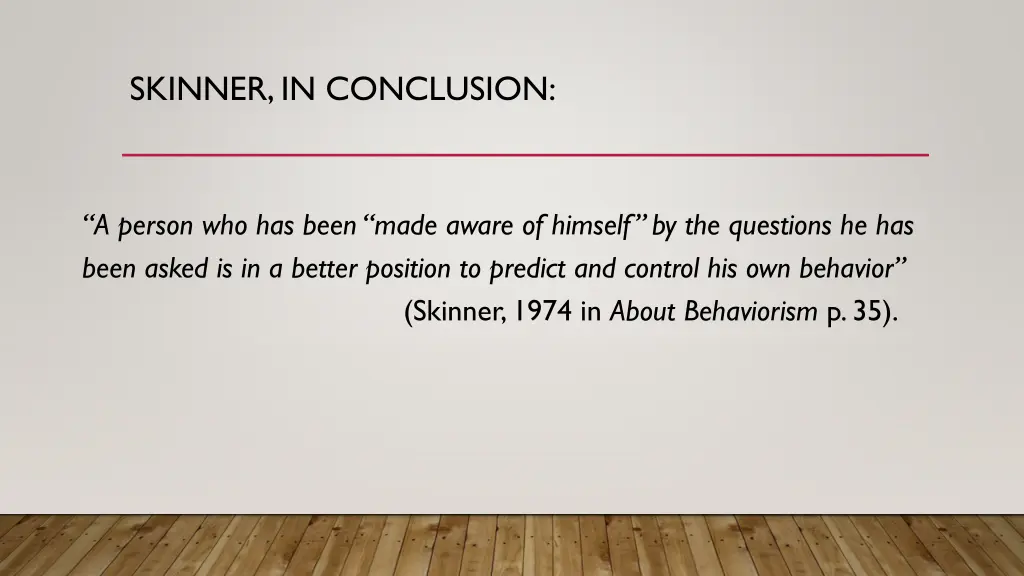 SKINNER, IN CONCLUSION:

“A person who has been “made aware of himself” by the questions he has been asked is in a better position to predict and control his own behavior” (Skinner, 1974 in About Behaviorism p. 35).